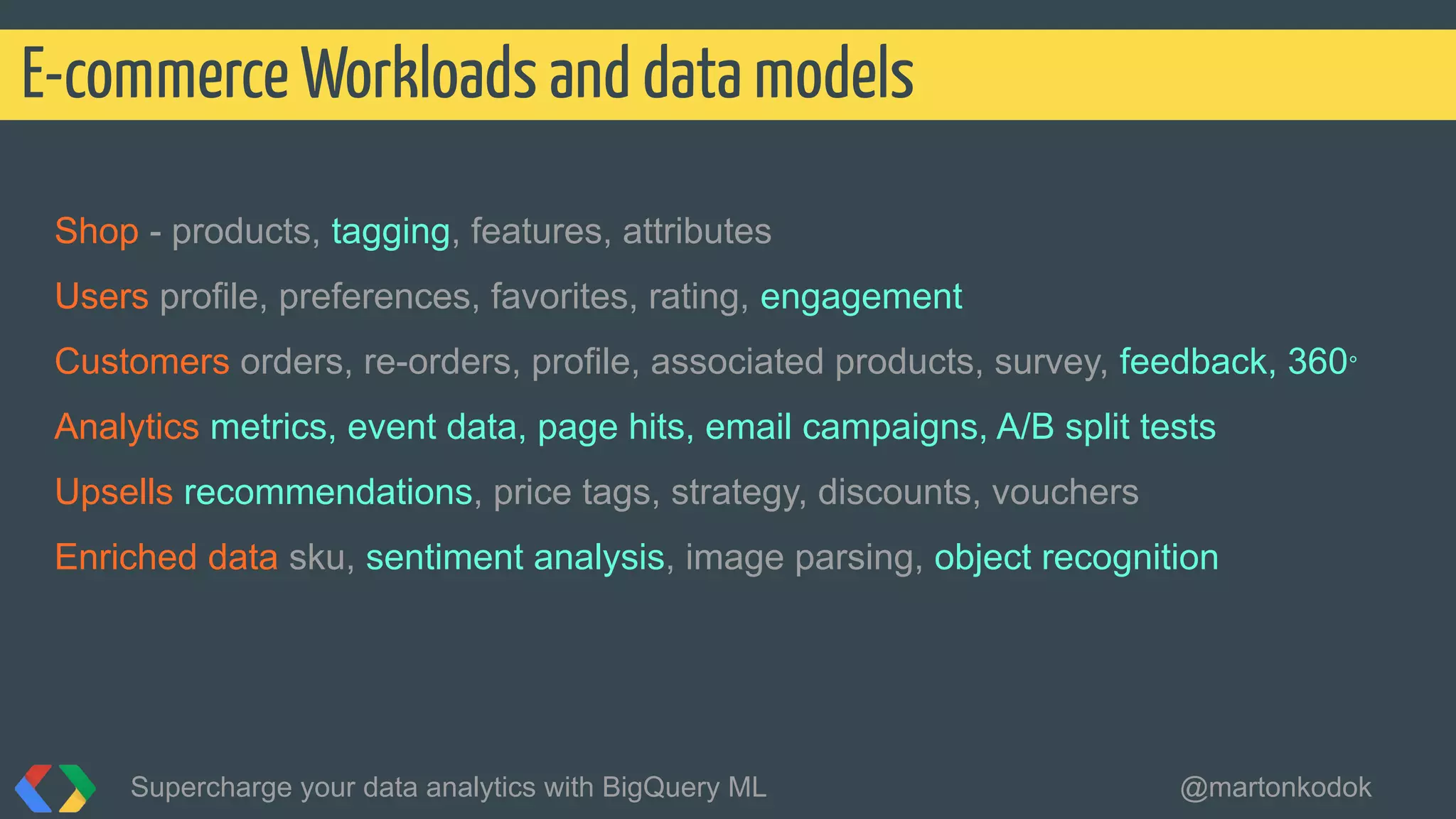 E-commerce Workloads and data models

Shop - products, tagging, features, attributes

Users profile, preferences, favorites, rating, engagement

Customers orders, re-orders, profile, associated products, survey, feedback, 360°

Analytics metrics, event data, page hits, email campaigns, A/B split tests

Upsells recommendations, price tags, strategy, discounts, vouchers

Enriched data sku, sentiment analysis, image parsing, object recognition

Supercharge your data analytics with BigQuery ML

@martonkodok